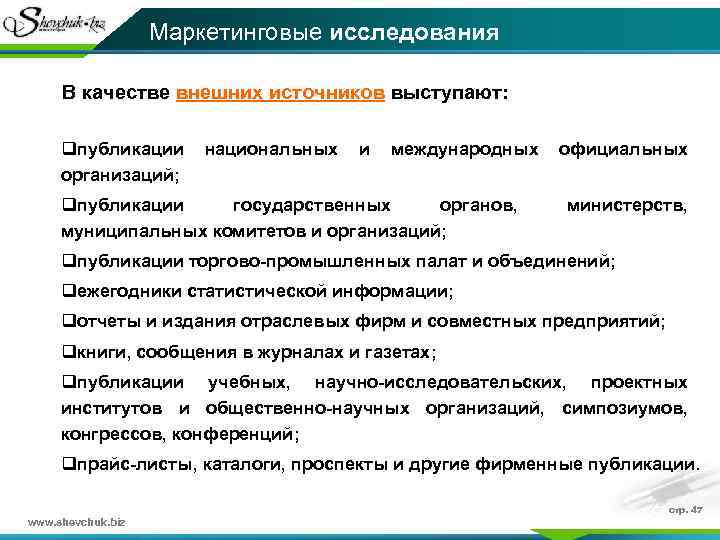 Shevchuk.biz

Маркетинговые исследования

В качестве внешних источников выступают:

❑публикации национальных и международных официальных организаций;

❑публикации государственных органов, министерств, муниципальных комитетов и организаций;

❑публикации торгово-промышленных палат и объединений;

❑ежегодники статистической информации;

❑отчеты и издания отраслевых фирм и совместных предприятий;

❑книги, сообщения в журналах и газетах;

❑публикации учебных, научно-исследовательских, проектных институтов и общественно-научных организаций, симпозиумов, конгрессов, конференций;

❑прайс-листы, каталоги, проспекты и другие фирменные публикации.

www.shevchuk.biz

стр. 47